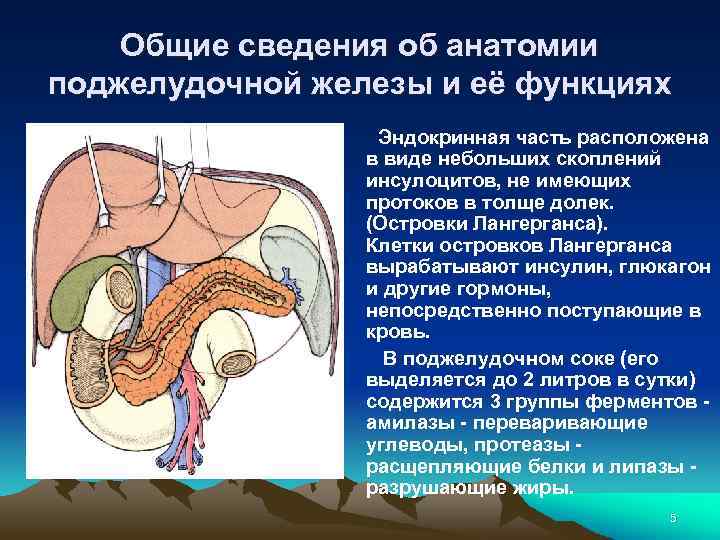 Общие сведения об анатомии поджелудочной железы и её функциях

Эндокринная часть расположена в виде небольших скоплений инсулоцитов, не имеющих протоков в толще долек. (Островки Лангерганса). Клетки островков Лангерганса вырабатывают инсулин, глюкагон и другие гормоны, непосредственно поступающие в кровь.

В поджелудочном соке (его выделяется до 2 литров в сутки) содержится 3 группы ферментов - амилазы - переваривающие углеводы, протеазы - расщепляющие белки и липазы - разрушающие жиры.

5